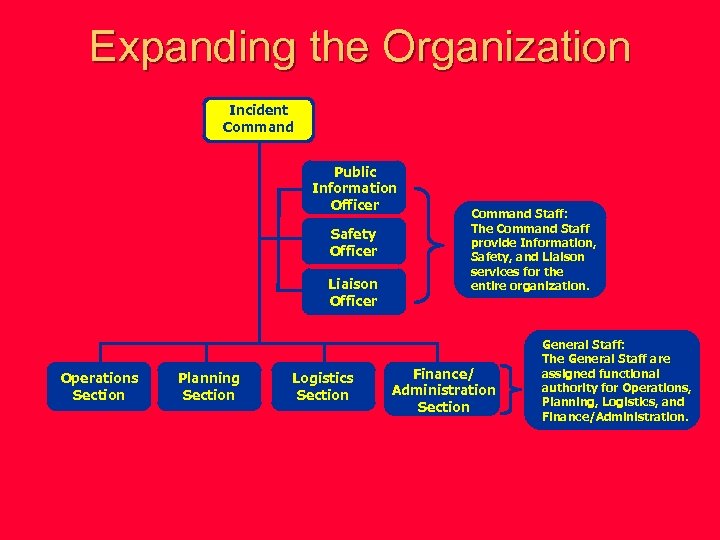 Expanding the Organization

Incident Command

Public Information Officer

Safety Officer

Liaison Officer

Command Staff: The Command Staff provide Information, Safety, and Liaison services for the entire organization.

Operations Section

Planning Section

Logistics Section

Finance/ Administration Section

General Staff: The General Staff are assigned functional authority for Operations, Planning, Logistics, and Finance/Administration.